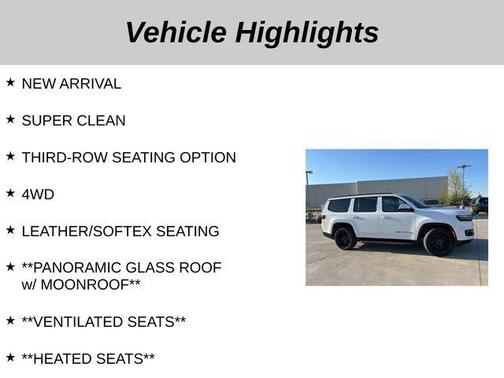 Vehicle Highlights

★ NEW ARRIVAL

★ SUPER CLEAN

★ THIRD-ROW SEATING OPTION

★ 4WD

★ LEATHER/SOFTEX SEATING

★ **PANORAMIC GLASS ROOF w/ MOONROOF**

★ **VENTILATED SEATS**

★ **HEATED SEATS**